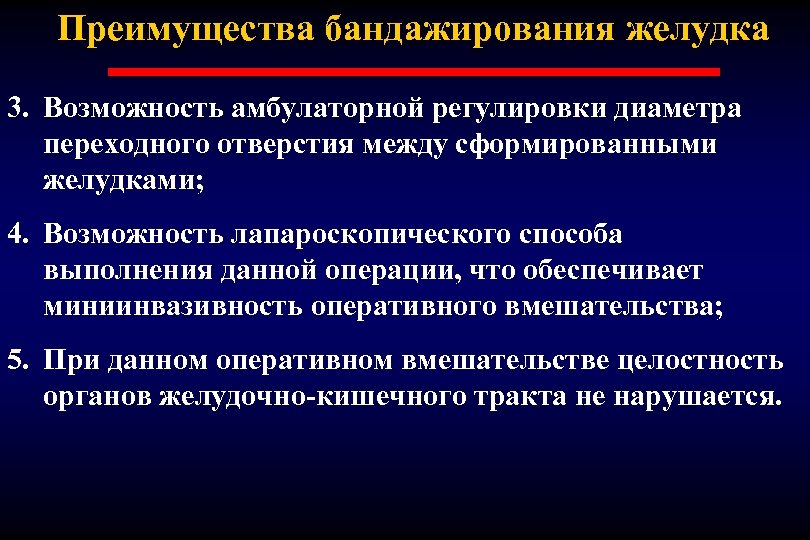 Преимущества бандажирования желудка

3. Возможность амбулаторной регулировки диаметра переходного отверстия между сформированными желудками;

4. Возможность лапароскопического способа выполнения данной операции, что обеспечивает миниинвазивность оперативного вмешательства;

5. При данном оперативном вмешательстве целостность органов желудочно-кишечного тракта не нарушается.